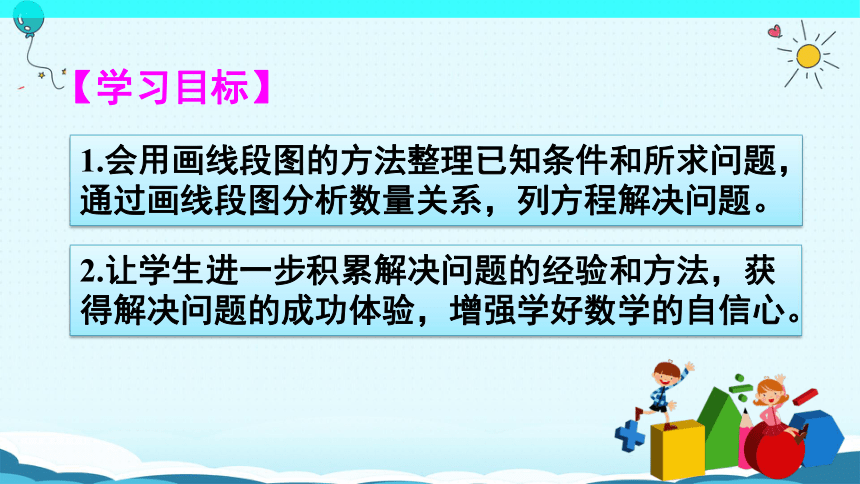 【学习目标】

1.会用画线段图的方法整理已知条件和所求问题，通过画线段图分析数量关系，列方程解决问题。

2.让学生进一步积累解决问题的经验和方法，获得解决问题的成功体验，增强学好数学的自信心。